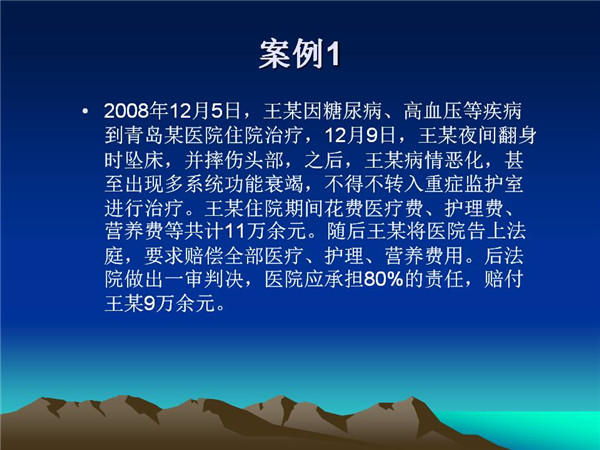 案例1

• 2008年12月5日，王某因糖尿病、高血压等疾病到青岛某医院住院治疗，12月9日，王某夜间翻身时坠床，并摔伤头部，之后，王某病情恶化，甚至出现多系统功能衰竭，不得不转入重症监护室进行治疗。王某住院期间花费医疗费、护理费、营养费等共计11万余元。随后王某将医院告上法庭，要求赔偿全部医疗、护理、营养费用。后法院做出一审判决，医院应承担80%的责任，赔付王某9万余元。